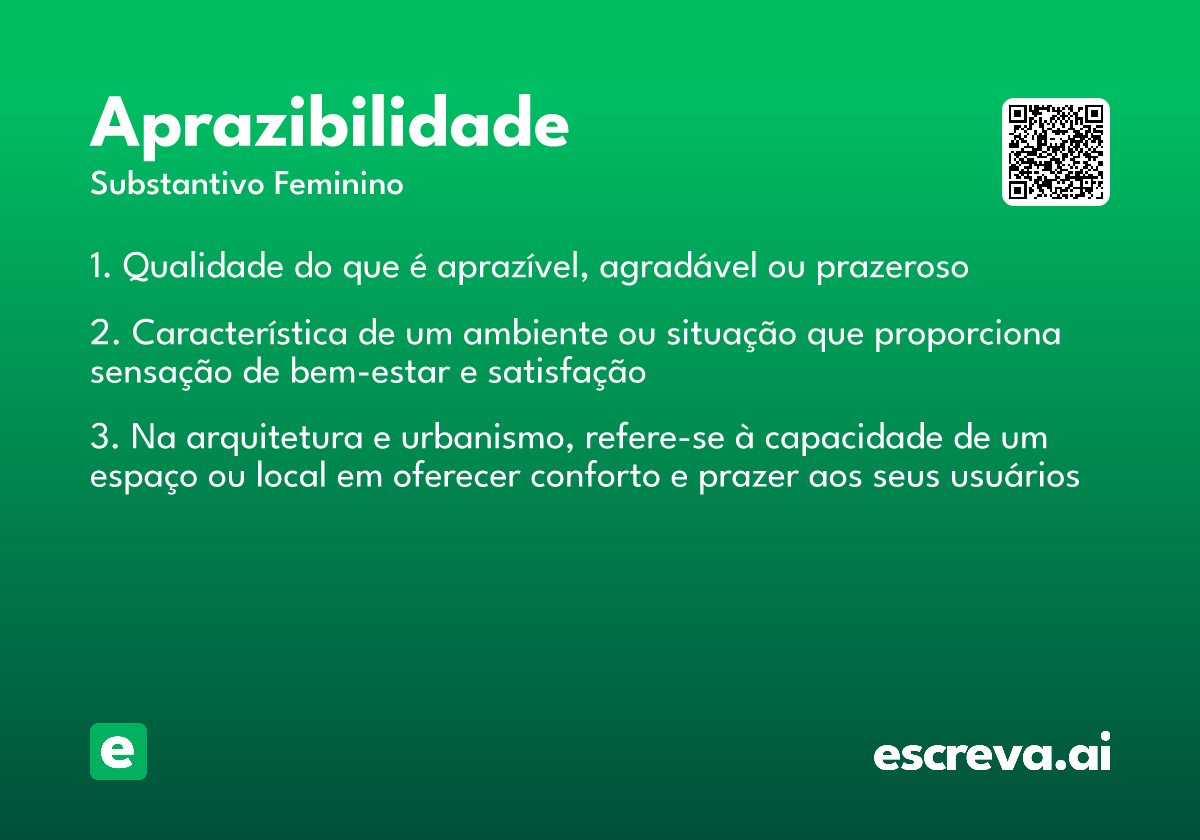 Aprazibilidade
Substantivo Feminino

1. Qualidade do que é aprazível, agradável ou prazeroso

2. Característica de um ambiente ou situação que proporciona sensação de bem-estar e satisfação

3. Na arquitetura e urbanismo, refere-se à capacidade de um espaço ou local em oferecer conforto e prazer aos seus usuários

e

escreva.ai